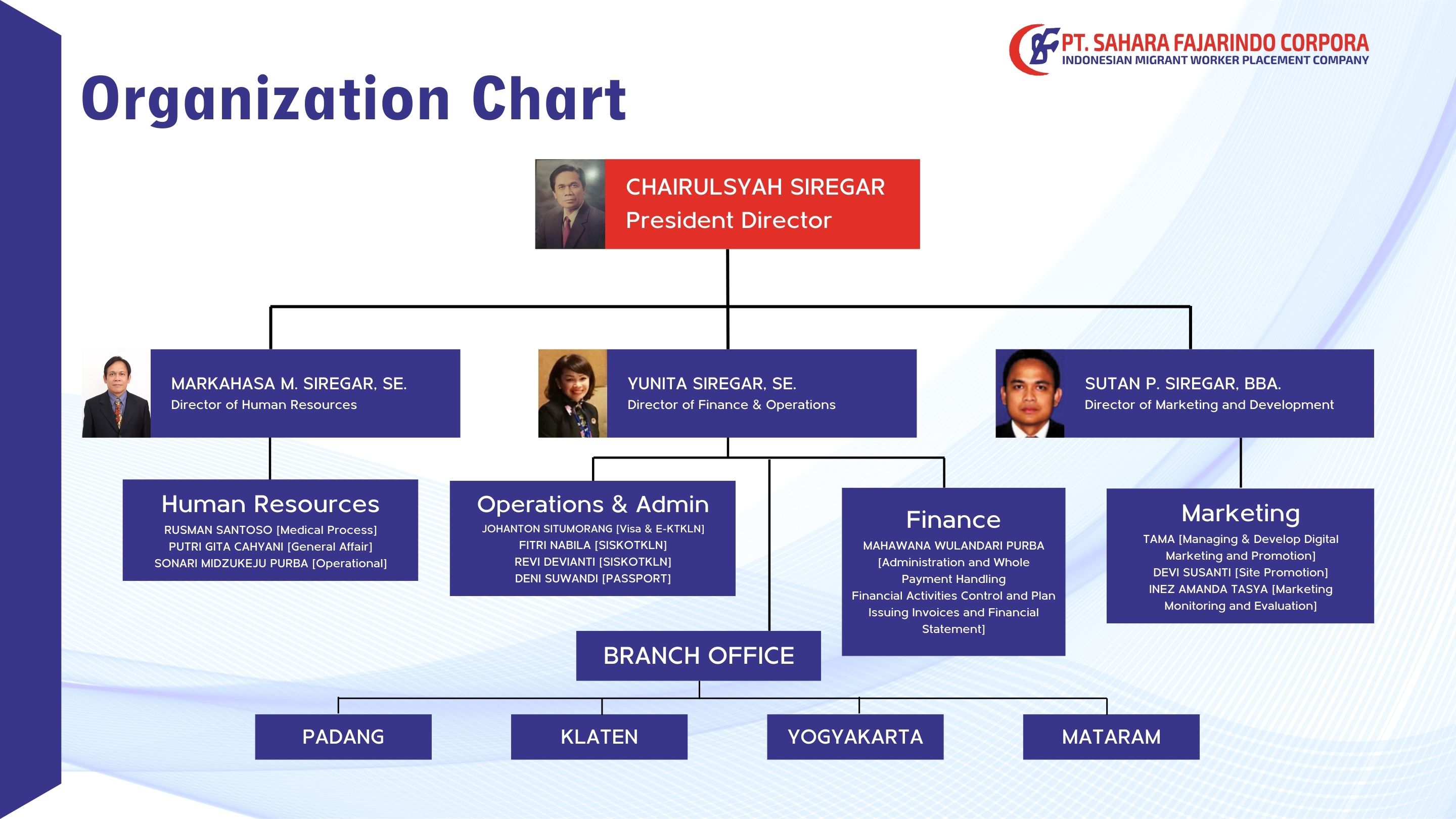 PT. SAHARA FAJARINDO CORPORA
INDONESIAN MIGRANT WORKER PLACEMENT COMPANY

Organization Chart

CHAIRULSYAH SIREGAR
President Director

MARKAHASA M. SIREGAR, SE.
Director of Human Resources

YUNITA SIREGAR, SE.
Director of Finance & Operations

SUTAN P. SIREGAR, BBA.
Director of Marketing and Development

Human Resources
RUSMAN SANTOSO [Medical Process]
PUTRI GITA CAHYANI [General Affair]
SONARI MIDZUKEJU PURBA [Operational]

Operations & Admin
JOHANTON SITUMORANG [Visa & E-KTKLN]
FITRI NABILA [SISKOTKLN]
REVI DEVIANTI [SISKOTKLN]
DENI SUWANDI [PASSPORT]

Finance
MAHAWANA WULANDARI PURBA [Administration and Whole Payment Handling
Financial Activities Control and Plan
Issuing Invoices and Financial Statement]

Marketing
TAMA [Managing & Develop Digital Marketing and Promotion]
DEVI SUSANTI [Site Promotion]
INEZ AMANDA TASYA [Marketing Monitoring and Evaluation]

BRANCH OFFICE

PADANG

KLATEN

YOGYAKARTA

MATARAM